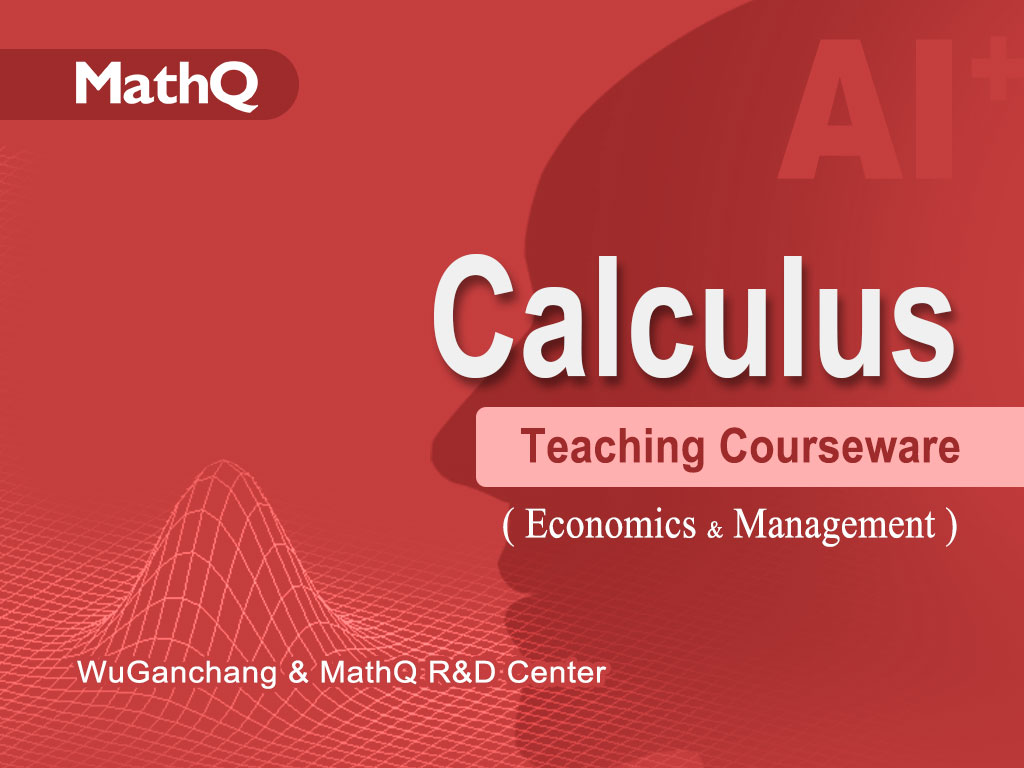 MathQ

AI+

Calculus

Teaching Courseware

( Economics & Management )

WuGanchang & MathQ R&D Center